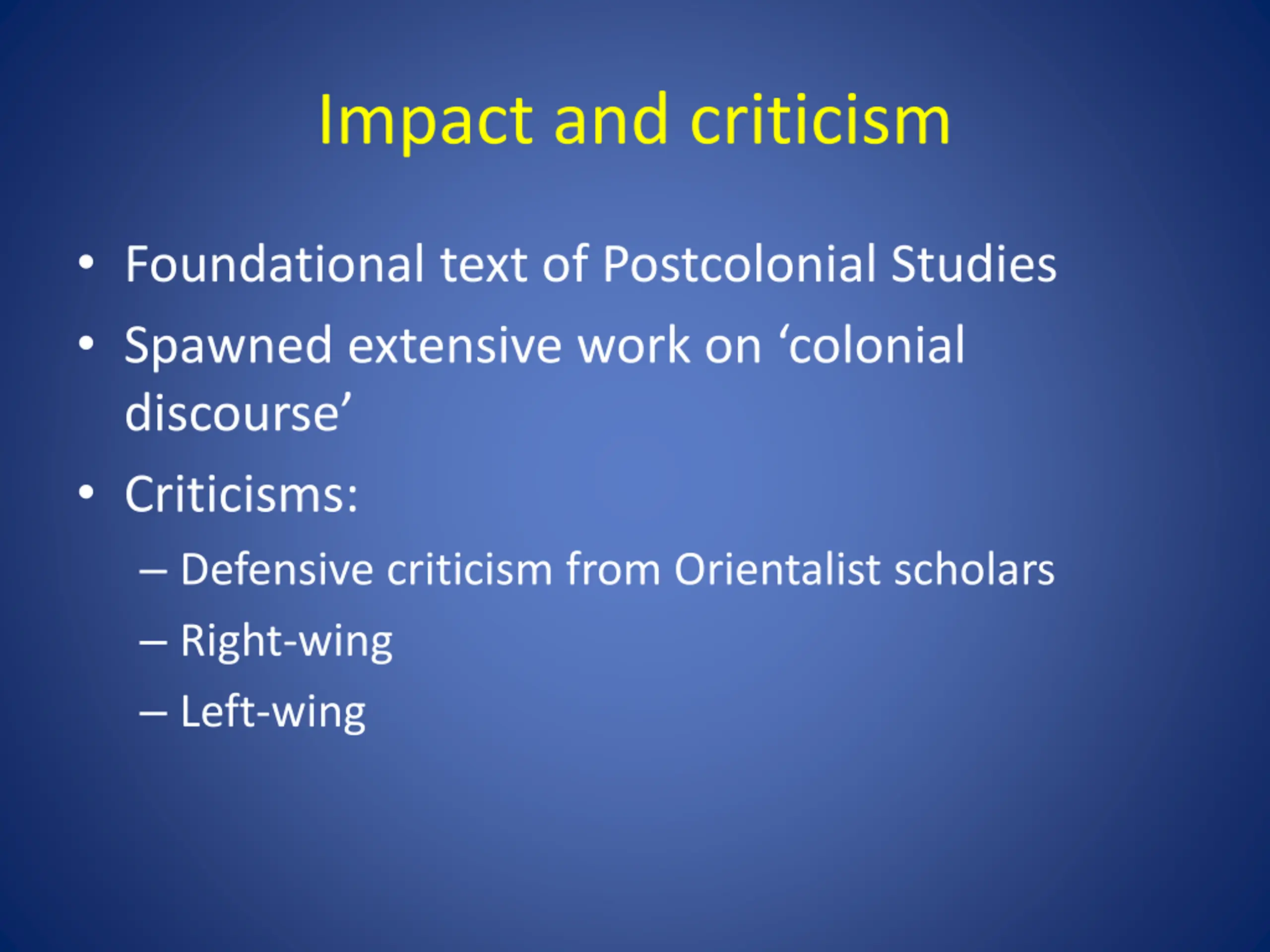 Impact and criticism

• Foundational text of Postcolonial Studies
• Spawned extensive work on ‘colonial discourse’
• Criticisms:
– Defensive criticism from Orientalist scholars
– Right-wing
– Left-wing